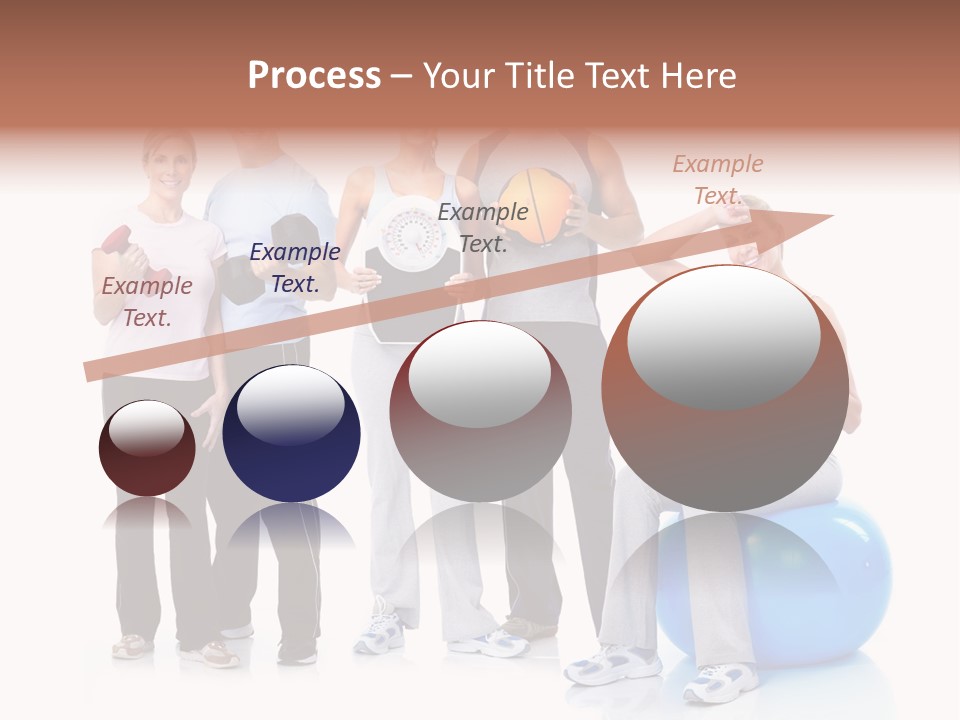 Process – Your Title Text Here

Example Text.

Example Text.

Example Text.

Example Text.